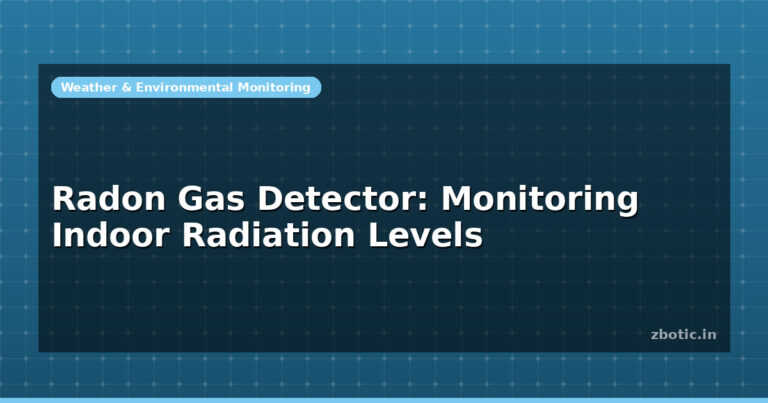 Weather & Environmental Monitoring

Radon Gas Detector: Monitoring Indoor Radiation Levels

zbotic.in